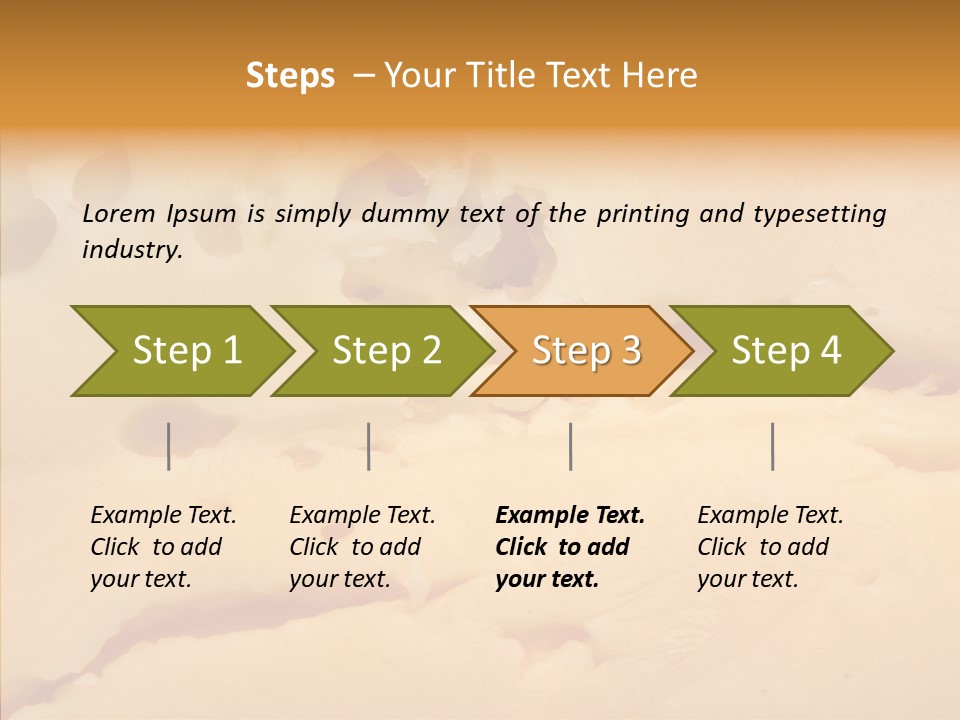 Steps – Your Title Text Here

Lorem Ipsum is simply dummy text of the printing and typesetting industry.

Step 1

Step 2

Step 3

Step 4

Example Text. Click to add your text.

Example Text. Click to add your text.

Example Text. Click to add your text.

Example Text. Click to add your text.